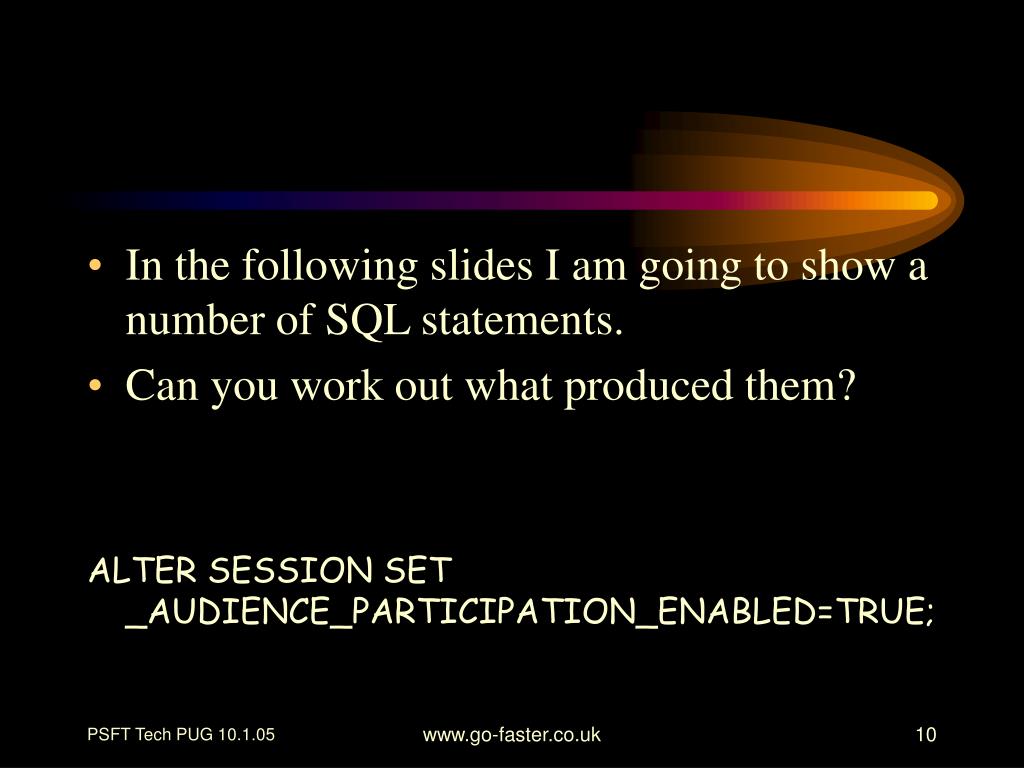 • In the following slides I am going to show a number of SQL statements.
• Can you work out what produced them?

ALTER SESSION SET _AUDIENCE_PARTICIPATION_ENABLED=TRUE;

PSFT Tech PUG 10.1.05

www.go-faster.co.uk

10